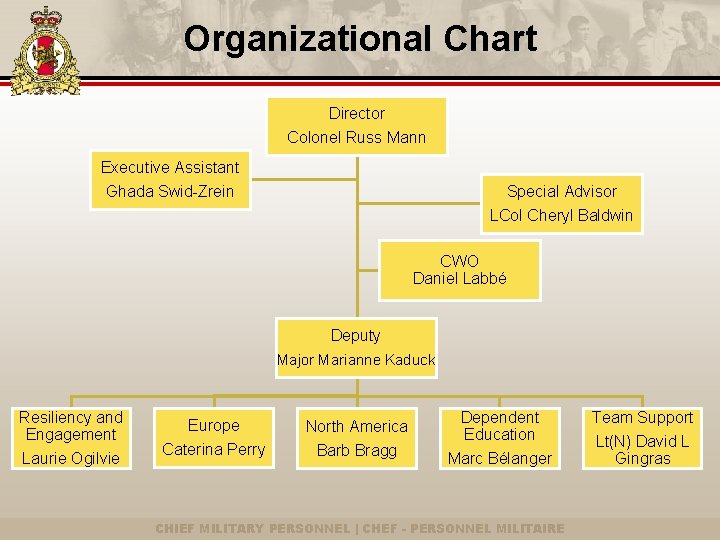 Organizational Chart

Director
Colonel Russ Mann

Executive Assistant
Ghada Swid-Zrein

Special Advisor
LCol Cheryl Baldwin

CWO
Daniel Labbé

Deputy
Major Marianne Kaduck

Resiliency and Engagement
Laurie Ogilvie

Europe
Caterina Perry

North America
Barb Bragg

Dependent Education
Marc Bélanger

Team Support
Lt(N) David L Gingras

CHIEF MILITARY PERSONNEL | CHEF - PERSONNEL MILITAIRE